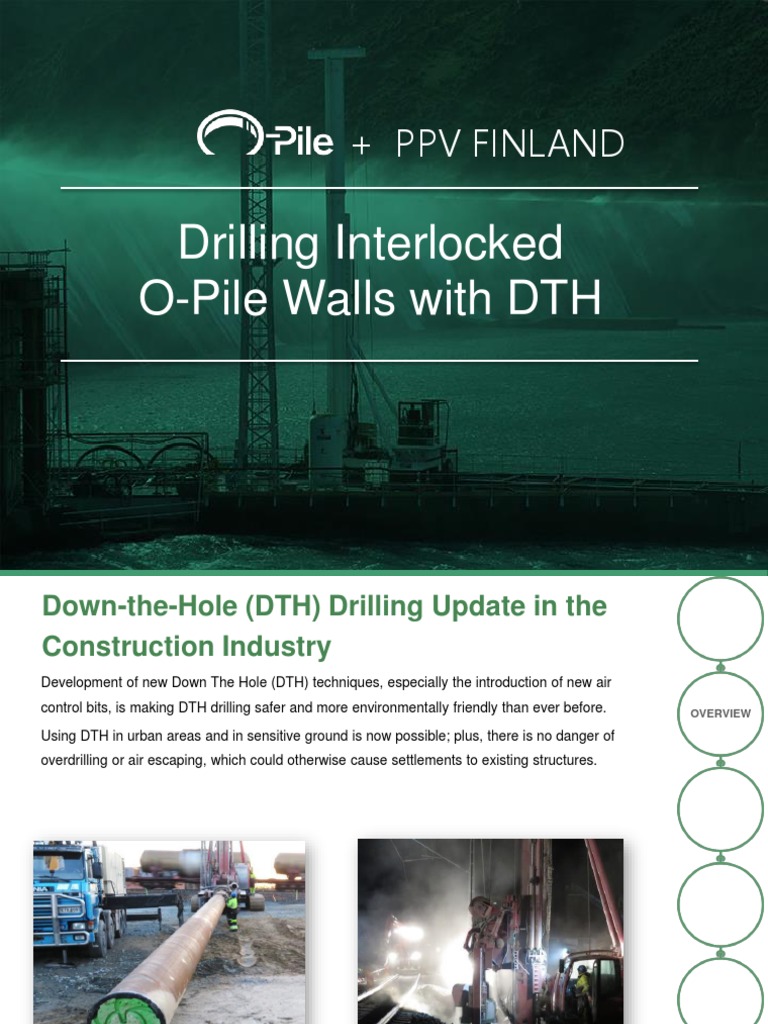 O-Pile + PPV FINLAND

Drilling Interlocked O-Pile Walls with DTH

Down-the-Hole (DTH) Drilling Update in the Construction Industry

Development of new Down The Hole (DTH) techniques, especially the introduction of new air control bits, is making DTH drilling safer and more environmentally friendly than ever before.

Using DTH in urban areas and in sensitive ground is now possible; plus, there is no danger of overdrilling or air escaping, which could otherwise cause settlements to existing structures.

OVERVIEW